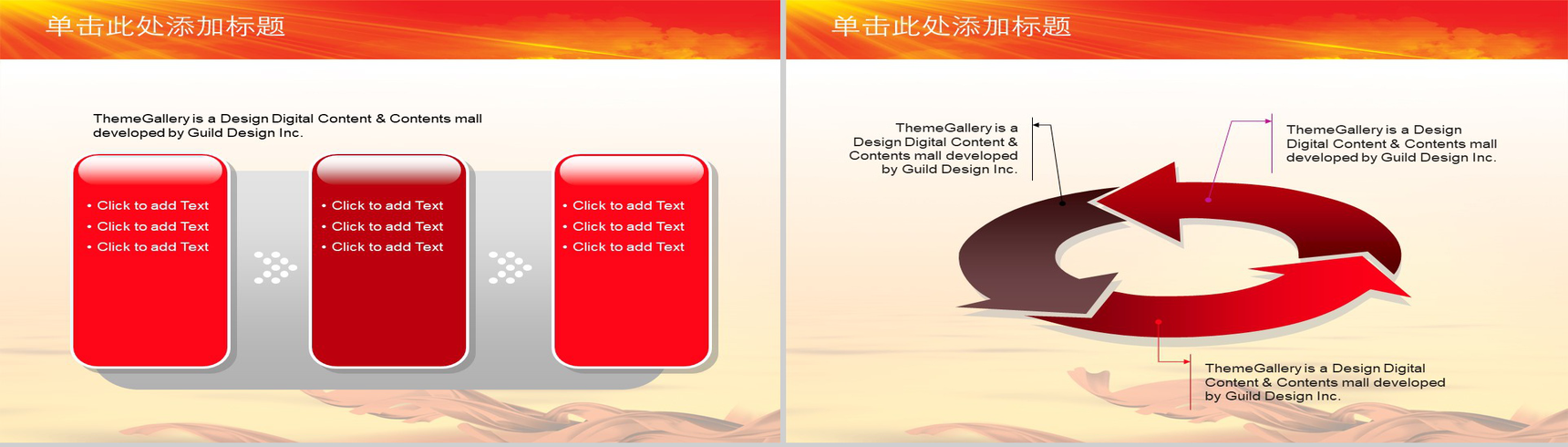 单击此处添加标题

ThemeGallery is a Design Digital Content & Contents mall developed by Guild Design Inc.

• Click to add Text
• Click to add Text
• Click to add Text

• Click to add Text
• Click to add Text
• Click to add Text

• Click to add Text
• Click to add Text
• Click to add Text

单击此处添加标题

ThemeGallery is a Design Digital Content & Contents mall developed by Guild Design Inc.

ThemeGallery is a Design Digital Content & Contents mall developed by Guild Design Inc.

ThemeGallery is a Design Digital Content & Contents mall developed by Guild Design Inc.